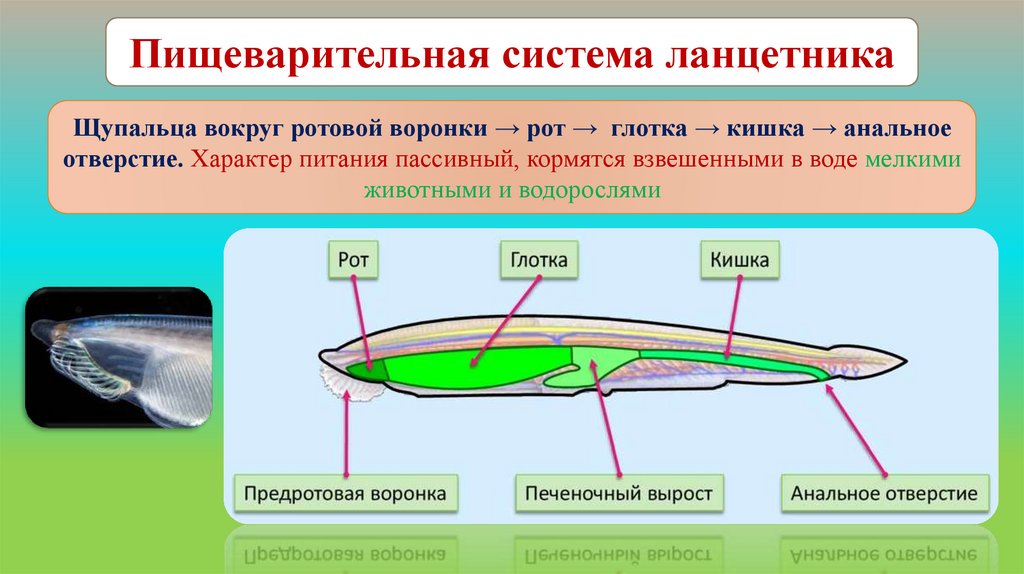 Пищеварительная система ланцетника

Щупальца вокруг ротовой воронки → рот → глотка → кишка → анальное отверстие. Характер питания пассивный, кормятся взвешенными в воде мелкими животными и водорослями

Рот

Глотка

Кишка

Предротовая воронка

Печеночный вырост

Анальное отверстие